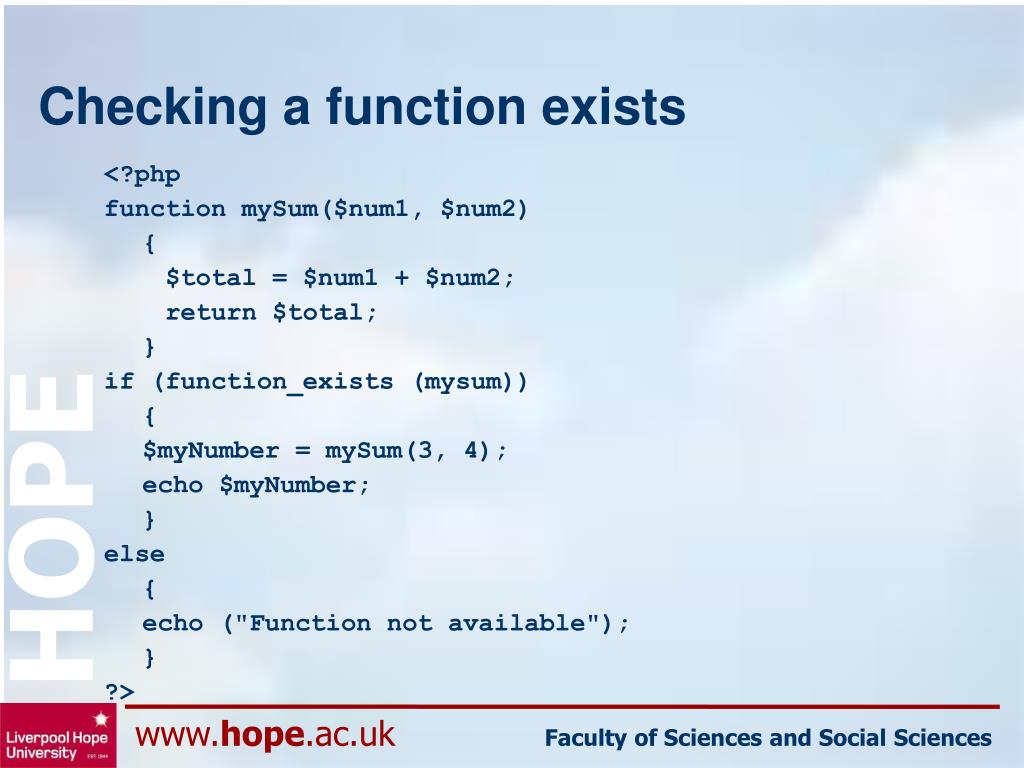 Checking a function exists

<?php
function mySum($num1, $num2)
{
$total = $num1 + $num2;
return $total;
}
if (function_exists (mysum))
{
$myNumber = mySum(3, 4);
echo $myNumber;
}
else
{
echo ("Function not available");
}
?>

HOPE

Liverpool Hope University EST. 1844

www.hope.ac.uk

Faculty of Sciences and Social Sciences